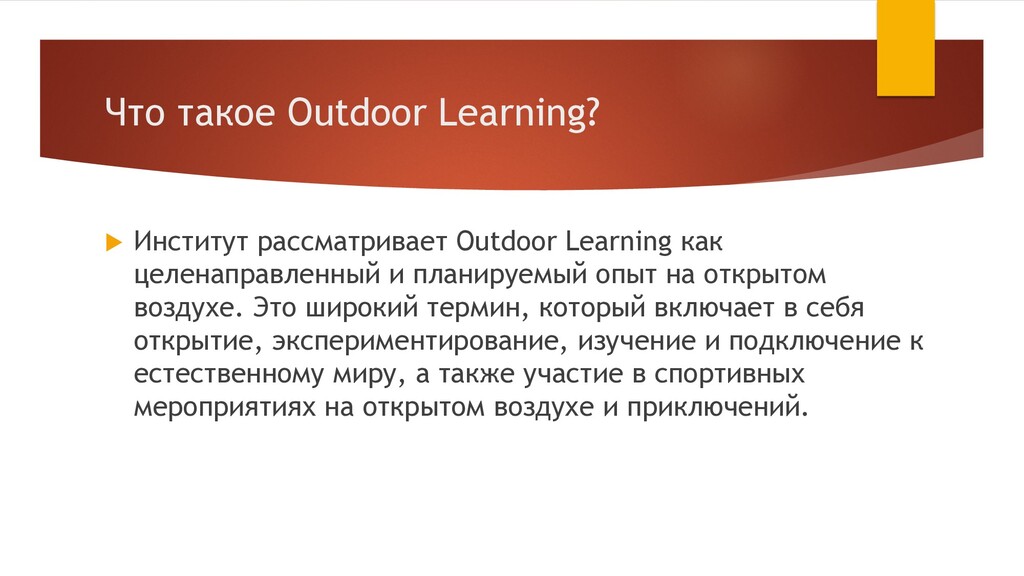 Что такое Outdoor Learning?

Институт рассматривает Outdoor Learning как целенаправленный и планируемый опыт на открытом воздухе. Это широкий термин, который включает в себя открытие, экспериментирование, изучение и подключение к естественному миру, а также участие в спортивных мероприятиях на открытом воздухе и приключений.